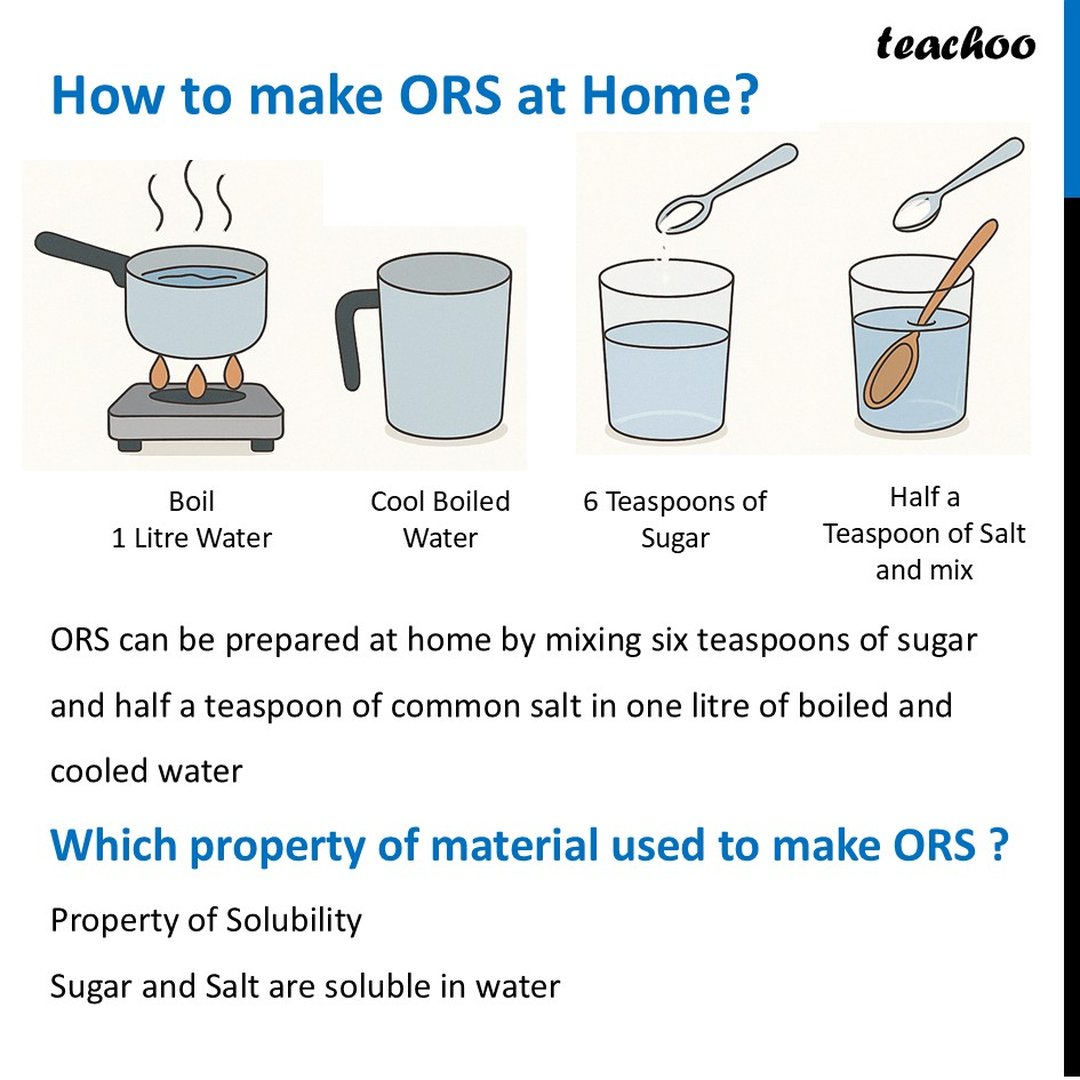 teachoo

How to make ORS at Home?

Boil
1 Litre Water

Cool Boiled Water

6 Teaspoons of Sugar

Half a Teaspoon of Salt and mix

ORS can be prepared at home by mixing six teaspoons of sugar and half a teaspoon of common salt in one litre of boiled and cooled water

Which property of material used to make ORS ?

Property of Solubility

Sugar and Salt are soluble in water